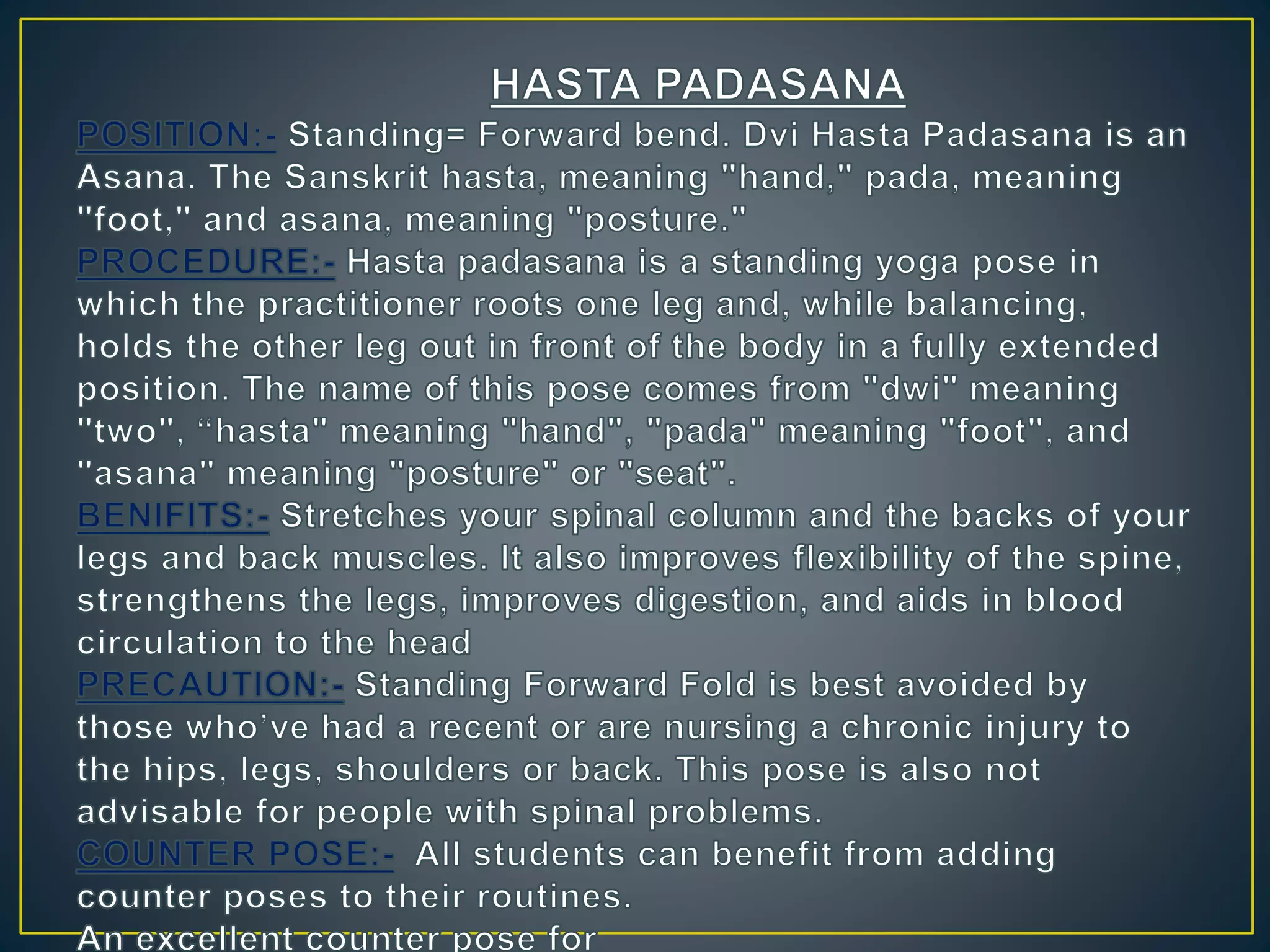 HASTA PADASANA

POSITION:- Standing= Forward bend. Dvi Hasta Padasana is an Asana. The Sanskrit hasta, meaning "hand," pada, meaning "foot," and asana, meaning "posture."

PROCEDURE:- Hasta padasana is a standing yoga pose in which the practitioner roots one leg and, while balancing, holds the other leg out in front of the body in a fully extended position. The name of this pose comes from "dwi" meaning "two", “hasta" meaning "hand", "pada" meaning "foot", and "asana" meaning "posture" or "seat".

BENIFITS:- Stretches your spinal column and the backs of your legs and back muscles. It also improves flexibility of the spine, strengthens the legs, improves digestion, and aids in blood circulation to the head

PRECAUTION:- Standing Forward Fold is best avoided by those who’ve had a recent or are nursing a chronic injury to the hips, legs, shoulders or back. This pose is also not advisable for people with spinal problems.

COUNTER POSE:- All students can benefit from adding counter poses to their routines.

An excellent counter pose for